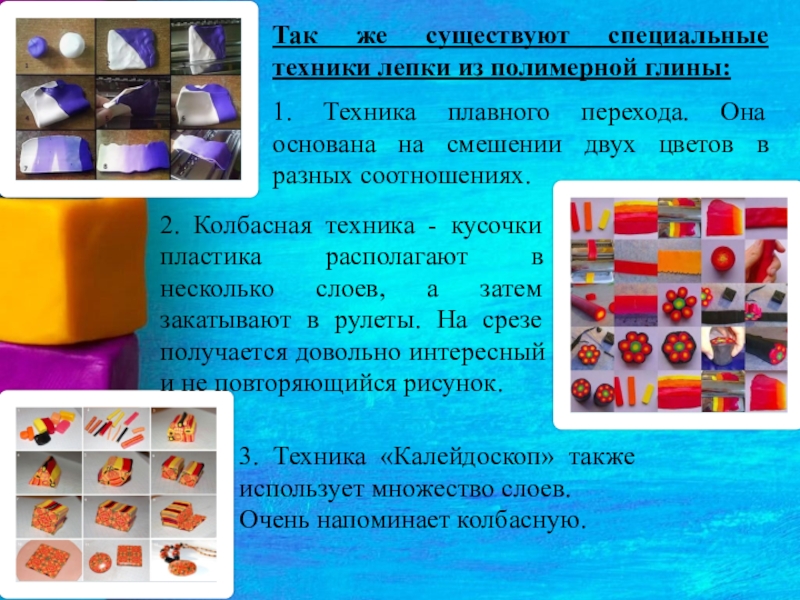 Так же существуют специальные техники лепки из полимерной глины:

1. Техника плавного перехода. Она основана на смешении двух цветов в разных соотношениях.

2. Колбасная техника - кусочки пластика располагают в несколько слоев, а затем закатывают в рулеты. На срезе получается довольно интересный и не повторяющийся рисунок.

3. Техника «Калейдоскоп» также использует множество слоев. Очень напоминает колбасную.